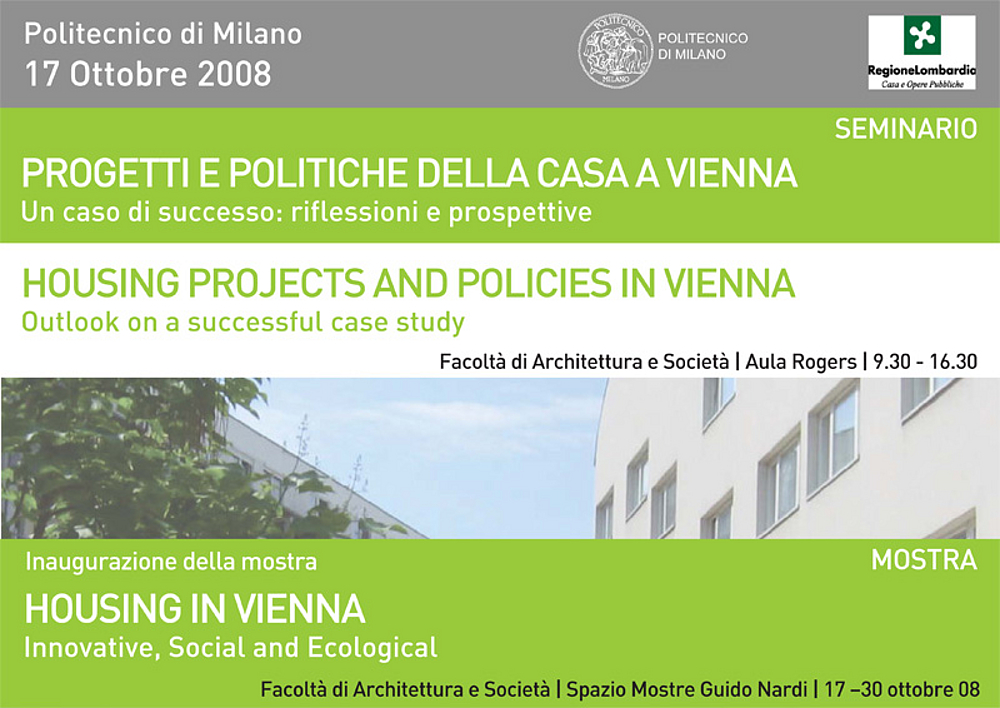 Politecnico di Milano
17 Ottobre 2008

POLITECNICO MILANO

POLITECNICO DI MILANO

RegioneLombardia
Casa e Opere Pubbliche

SEMINARIO

PROGETTI E POLITICHE DELLA CASA A VIENNA
Un caso di successo: riflessioni e prospettive

HOUSING PROJECTS AND POLICIES IN VIENNA
Outlook on a successful case study

Facoltà di Architettura e Società | Aula Rogers | 9.30 - 16.30

Inaugurazione della mostra

MOSTRA

HOUSING IN VIENNA
Innovative, Social and Ecological

Facoltà di Architettura e Società | Spazio Mostre Guido Nardi | 17 –30 ottobre 08